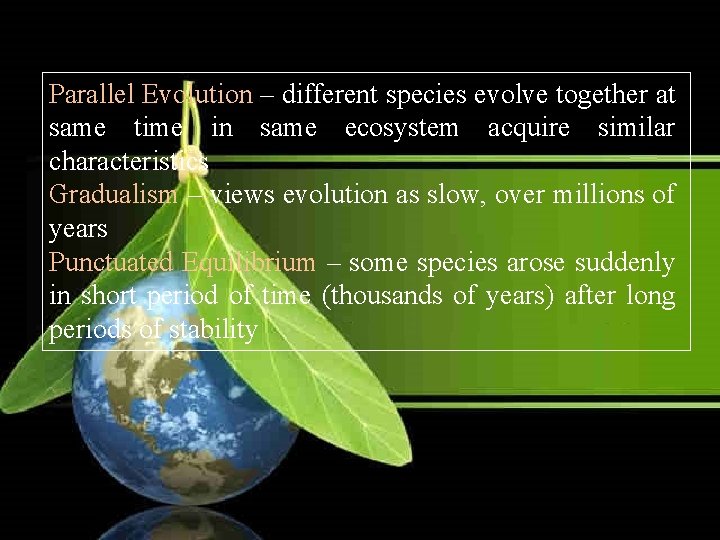 Parallel Evolution – different species evolve together at same time in same ecosystem acquire similar characteristics
Gradualism – views evolution as slow, over millions of years
Punctuated Equilibrium – some species arose suddenly in short period of time (thousands of years) after long periods of stability